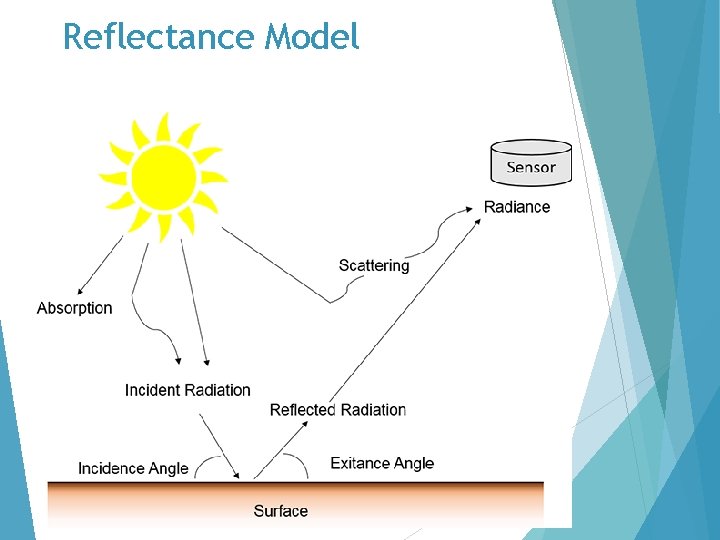 Reflectance Model

Sensor

Radiance

Scattering

Absorption

Incident Radiation

Reflected Radiation

Incidence Angle

Exitance Angle

Surface